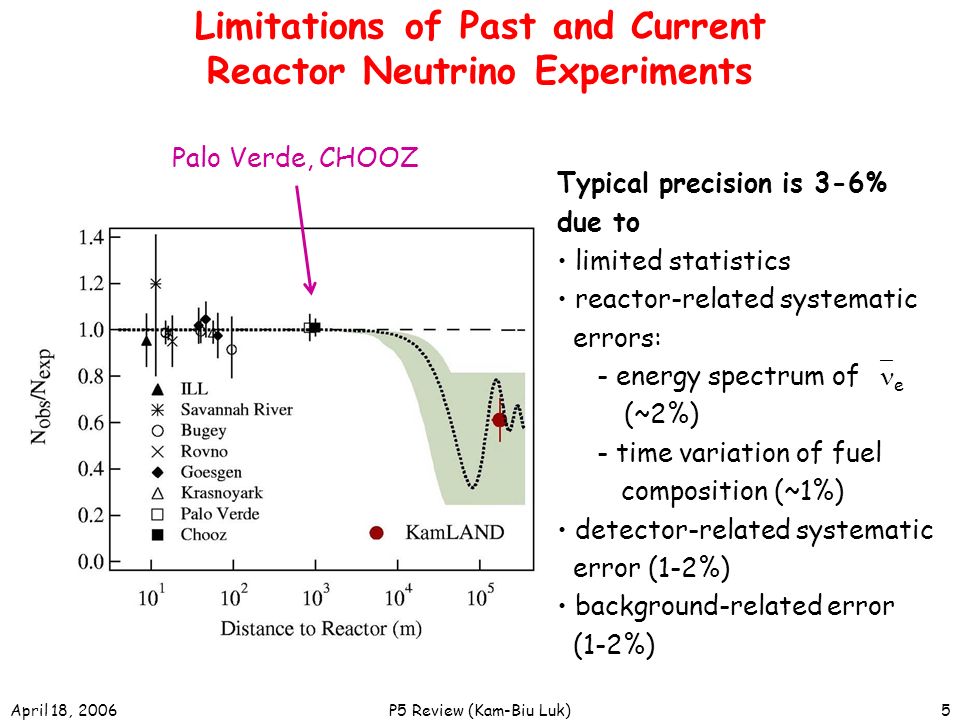 Limitations of Past and Current Reactor Neutrino Experiments

Palo Verde, CHOOZ

1.4
1.2
1.0
0.8
0.6
0.4
0.2
0.0

$N_{obs}/N_{exp}$

ILL
Savannah River
Bugey
Rovno
Goesgen
Krasnoyark
Palo Verde
Chooz

KamLAND

$10^1$ $10^2$ $10^3$ $10^4$ $10^5$

Distance to Reactor (m)

Typical precision is 3-6% due to

• limited statistics
• reactor-related systematic errors:
- energy spectrum of $\bar{\nu}_e$ (~2%)
- time variation of fuel composition (~1%)
• detector-related systematic error (1-2%)
• background-related error (1-2%)

April 18, 2006
P5 Review (Kam-Biu Luk)
5